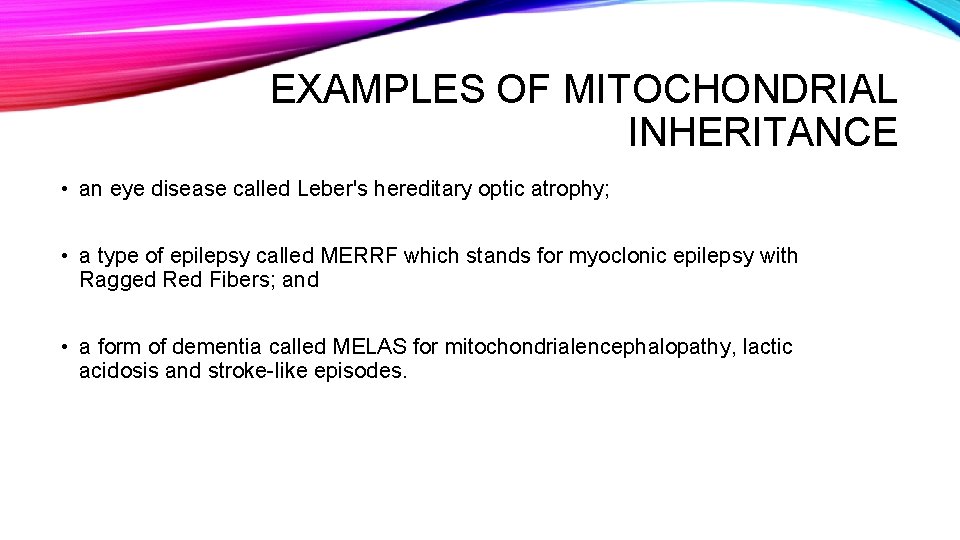 EXAMPLES OF MITOCHONDRIAL INHERITANCE

• an eye disease called Leber's hereditary optic atrophy;

• a type of epilepsy called MERRF which stands for myoclonic epilepsy with Ragged Red Fibers; and

• a form of dementia called MELAS for mitochondrialencephalopathy, lactic acidosis and stroke-like episodes.